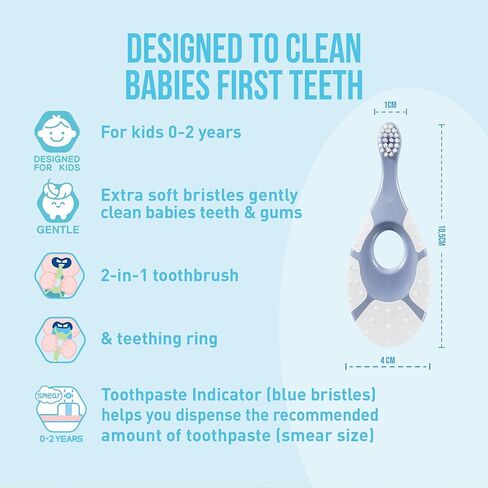 DESIGNED TO CLEAN BABIES FIRST TEETH

DESIGNED FOR KIDS

For kids 0-2 years

GENTLE

Extra soft bristles gently clean babies teeth & gums

2-in-1 toothbrush

& teething ring

smear

0-2 YEARS

Toothpaste Indicator (blue bristles) helps you dispense the recommended amount of toothpaste (smear size)

1CM

10,5CM

4 CM